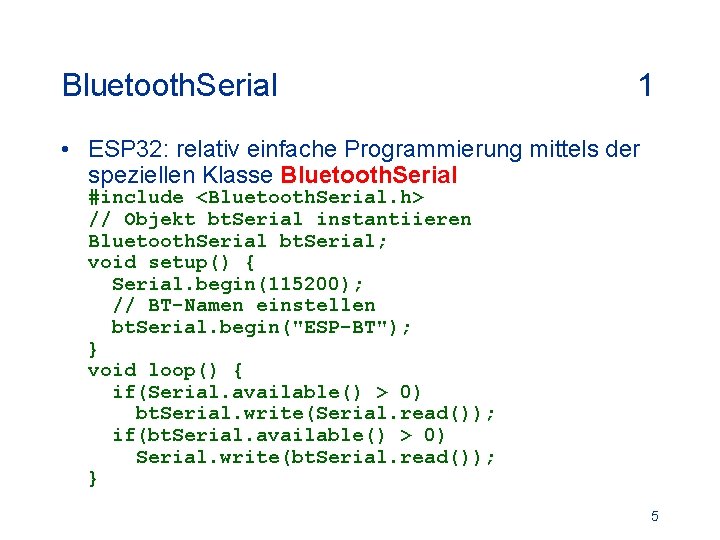 BluetoothSerial 1

• ESP32: relativ einfache Programmierung mittels der speziellen Klasse BluetoothSerial

#include <BluetoothSerial.h>
// Objekt btSerial instantiieren
BluetoothSerial btSerial;
void setup() {
  Serial.begin(115200);
  // BT-Namen einstellen
  btSerial.begin("ESP-BT");
}
void loop() {
  if(Serial.available() > 0)
    btSerial.write(Serial.read());
  if(btSerial.available() > 0)
    Serial.write(btSerial.read());
}

5